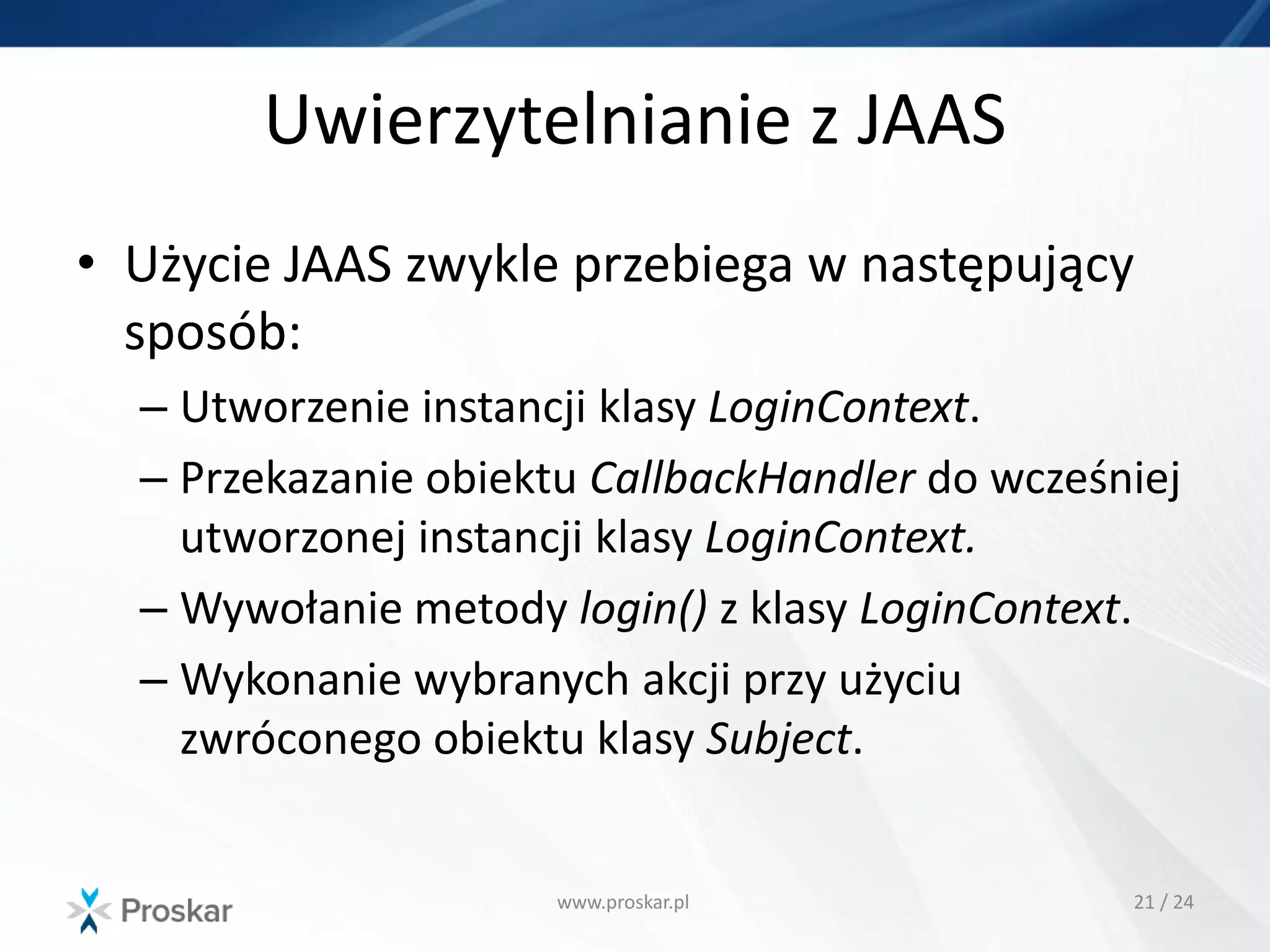 Uwierzytelnianie z JAAS

• Użycie JAAS zwykle przebiega w następujący sposób:
– Utworzenie instancji klasy LoginContext.
– Przekazanie obiektu CallbackHandler do wcześniej utworzonej instancji klasy LoginContext.
– Wywołanie metody login() z klasy LoginContext.
– Wykonanie wybranych akcji przy użyciu zwróconego obiektu klasy Subject.

Proskar
www.proskar.pl
21 / 24